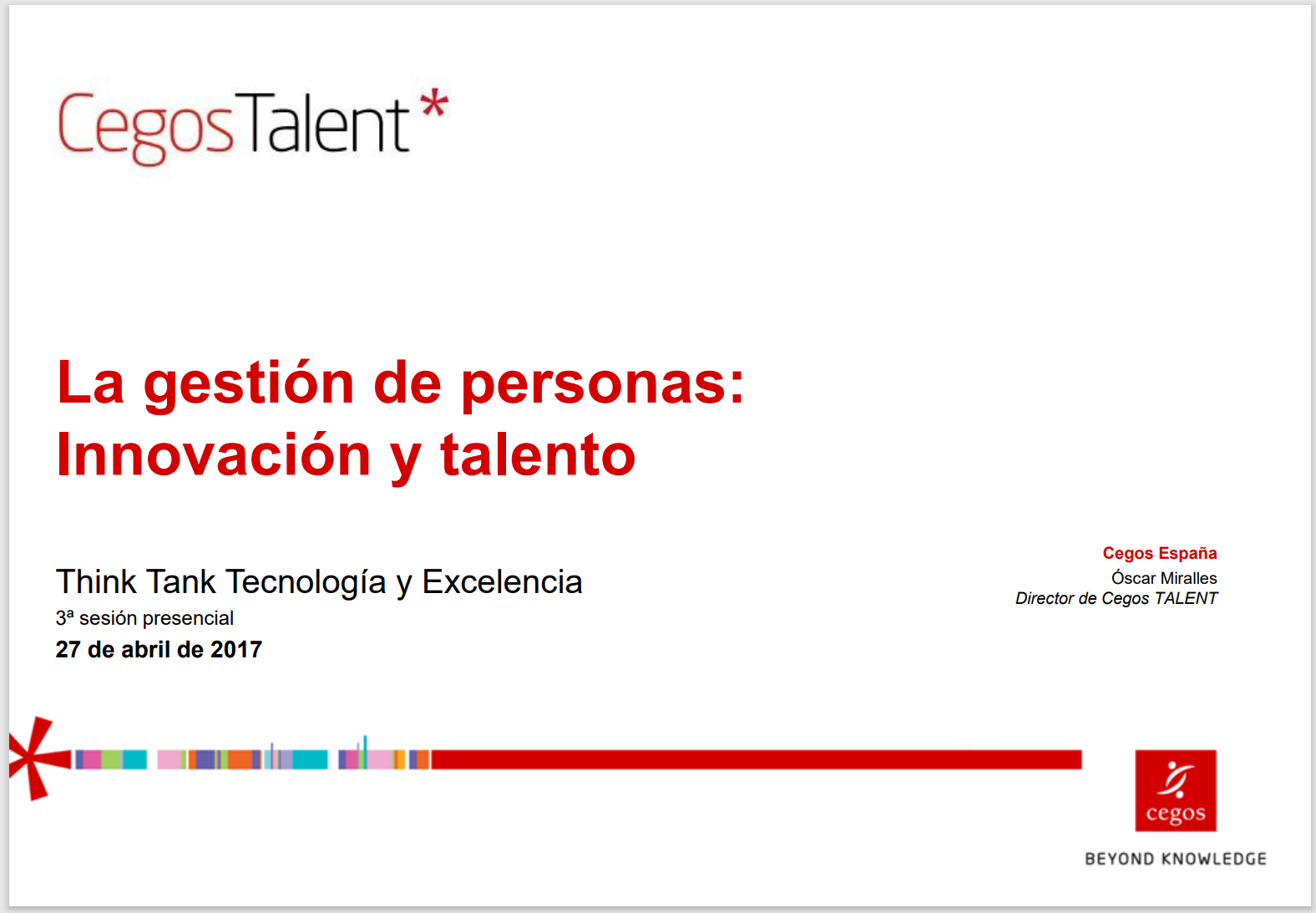 CegosTalent*

La gestión de personas:
Innovación y talento

Think Tank Tecnología y Excelencia
3ª sesión presencial
27 de abril de 2017

Cegos España
Óscar Miralles
Director de Cegos TALENT

cegos
BEYOND KNOWLEDGE